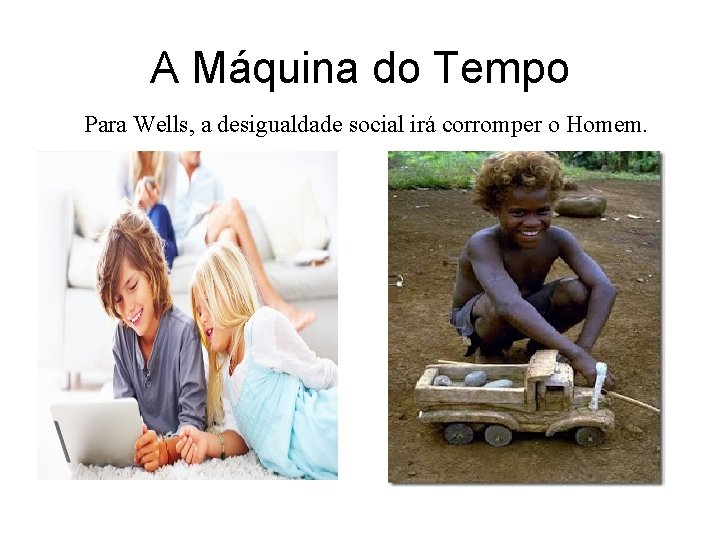 A Máquina do Tempo

Para Wells, a desigualdade social irá corromper o Homem.